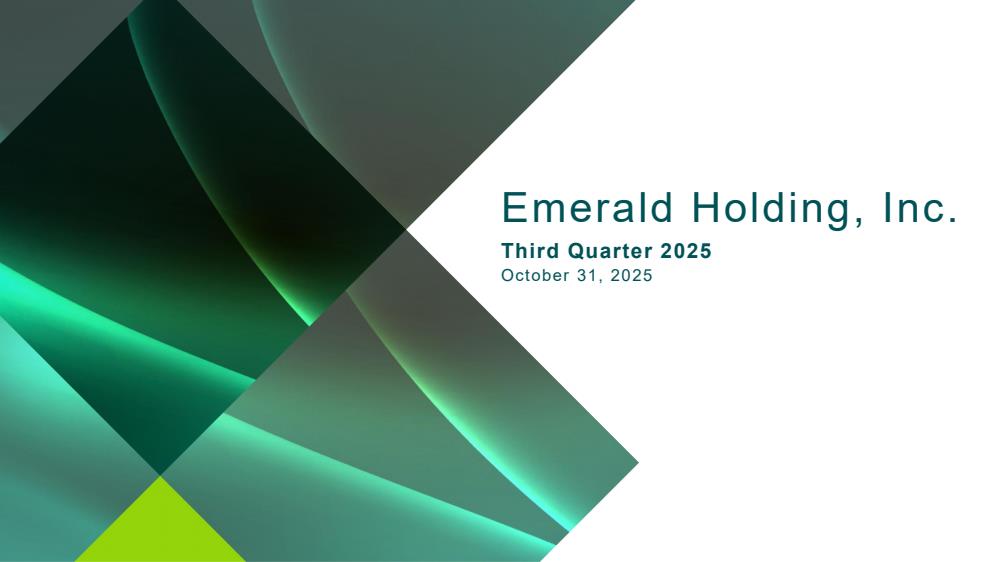 Emerald Holding, Inc.

Third Quarter 2025

October 31, 2025